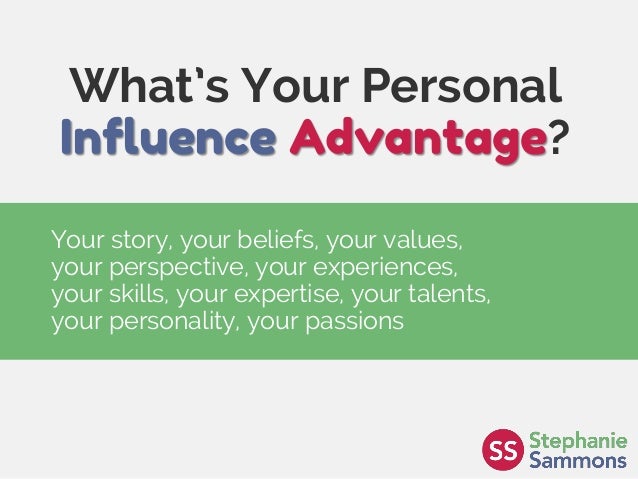 What's Your Personal Influence Advantage?

Your story, your beliefs, your values, your perspective, your experiences, your skills, your expertise, your talents, your personality, your passions

SS Stephanie Sammons